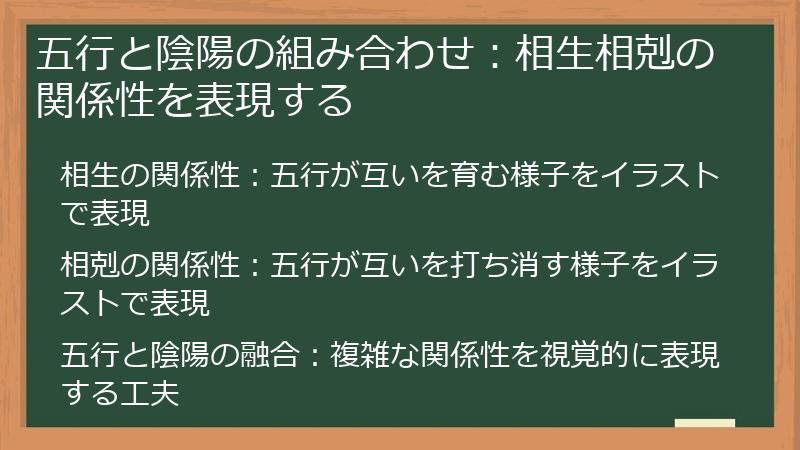 五行と陰陽の組み合わせ：相生相剋の関係性を表現する

相生の関係性：五行が互いを育む様子をイラストで表現

相剋の関係性：五行が互いを打ち消す様子をイラストで表現

五行と陰陽の融合：複雑な関係性を視覚的に表現する工夫